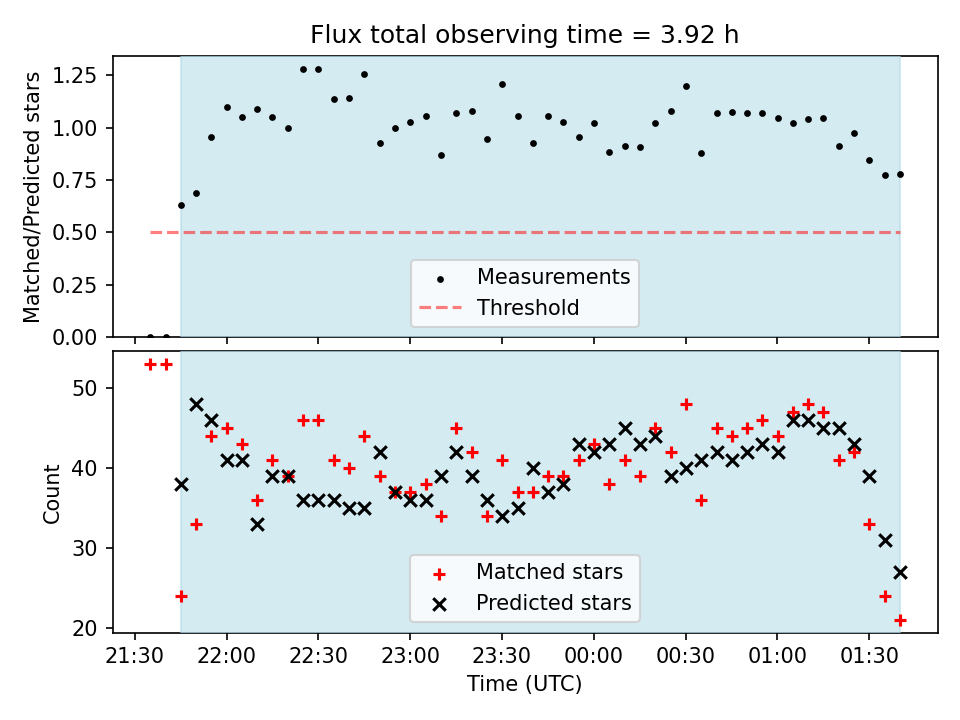 Flux total observing time = 3.92 h

Matched/Predicted stars

1.25
1.00
0.75
0.50
0.25
0.00

Measurements
Threshold

Count

50
40
30
20

Matched stars
Predicted stars

21:30
22:00
22:30
23:00
23:30
00:00
00:30
01:00
01:30

Time (UTC)